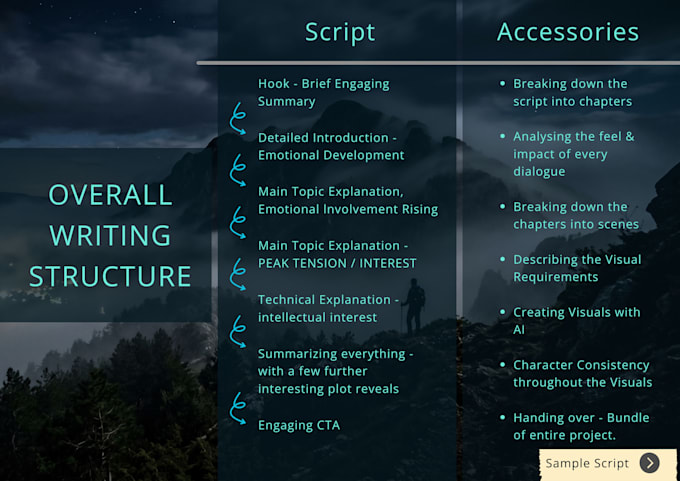 OVERALL WRITING STRUCTURE

Script

Hook - Brief Engaging Summary

Detailed Introduction - Emotional Development

Main Topic Explanation, Emotional Involvement Rising

Main Topic Explanation - PEAK TENSION / INTEREST

Technical Explanation - intellectual interest

Summarizing everything - with a few further interesting plot reveals

Engaging CTA

Accessories

• Breaking down the script into chapters

• Analysing the feel & impact of every dialogue

• Breaking down the chapters into scenes

• Describing the Visual Requirements

• Creating Visuals with AI

• Character Consistency throughout the Visuals

• Handing over - Bundle of entire project.

Sample Script